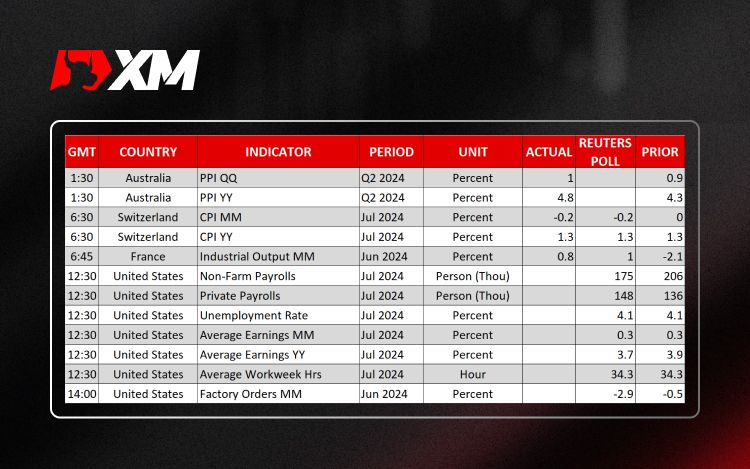 XM

| GMT | COUNTRY | INDICATOR | PERIOD | UNIT | ACTUAL | REUTERS POLL | PRIOR |
|---|---|---|---|---|---|---|---|
| 1:30 | Australia | PPI QQ | Q2 2024 | Percent | 1 | | 0.9 |
| 1:30 | Australia | PPI YY | Q2 2024 | Percent | 4.8 | | 4.3 |
| 6:30 | Switzerland | CPI MM | Jul 2024 | Percent | -0.2 | -0.2 | 0 |
| 6:30 | Switzerland | CPI YY | Jul 2024 | Percent | 1.3 | 1.3 | 1.3 |
| 6:45 | France | Industrial Output MM | Jun 2024 | Percent | 0.8 | 1 | -2.1 |
| 12:30 | United States | Non-Farm Payrolls | Jul 2024 | Person (Thou) | | 175 | 206 |
| 12:30 | United States | Private Payrolls | Jul 2024 | Person (Thou) | | 148 | 136 |
| 12:30 | United States | Unemployment Rate | Jul 2024 | Percent | | 4.1 | 4.1 |
| 12:30 | United States | Average Earnings MM | Jul 2024 | Percent | | 0.3 | 0.3 |
| 12:30 | United States | Average Earnings YY | Jul 2024 | Percent | | 3.7 | 3.9 |
| 12:30 | United States | Average Workweek Hrs | Jul 2024 | Hour | | 34.3 | 34.3 |
| 14:00 | United States | Factory Orders MM | Jun 2024 | Percent | | -2.9 | -0.5 |